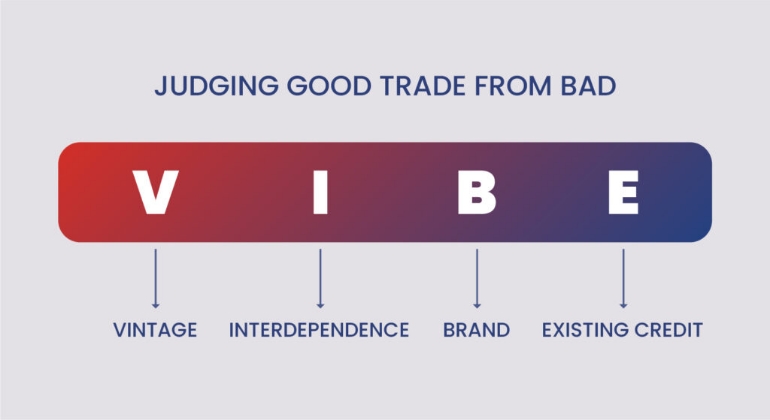 JUDGING GOOD TRADE FROM BAD

V I B E

VINTAGE INTERDEPENDENCE BRAND EXISTING CREDIT